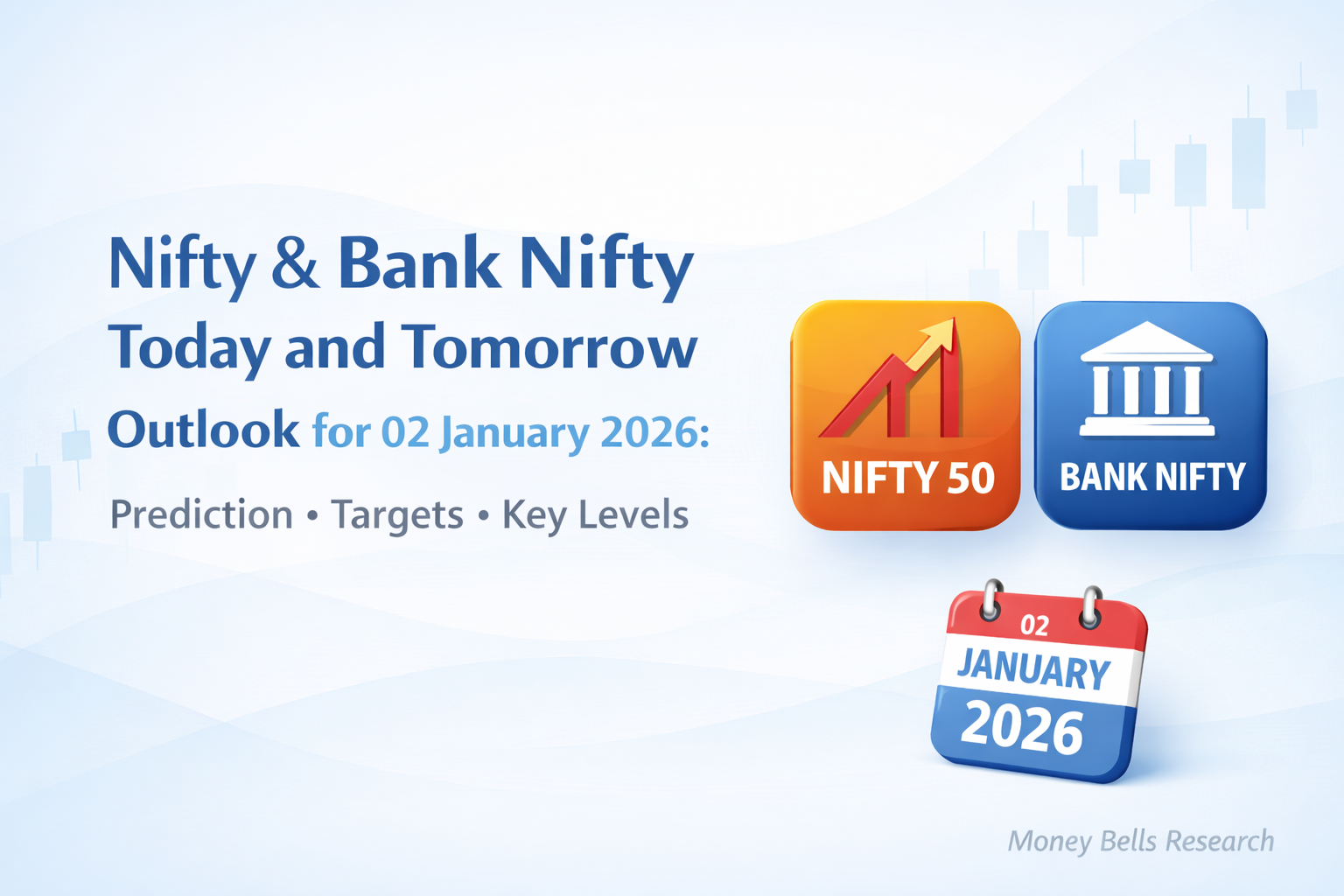 Nifty & Bank Nifty
Today and Tomorrow
Outlook for 02 January 2026:
Prediction • Targets • Key Levels

NIFTY 50

BANK NIFTY

02
JANUARY
2026

Money Bells Research